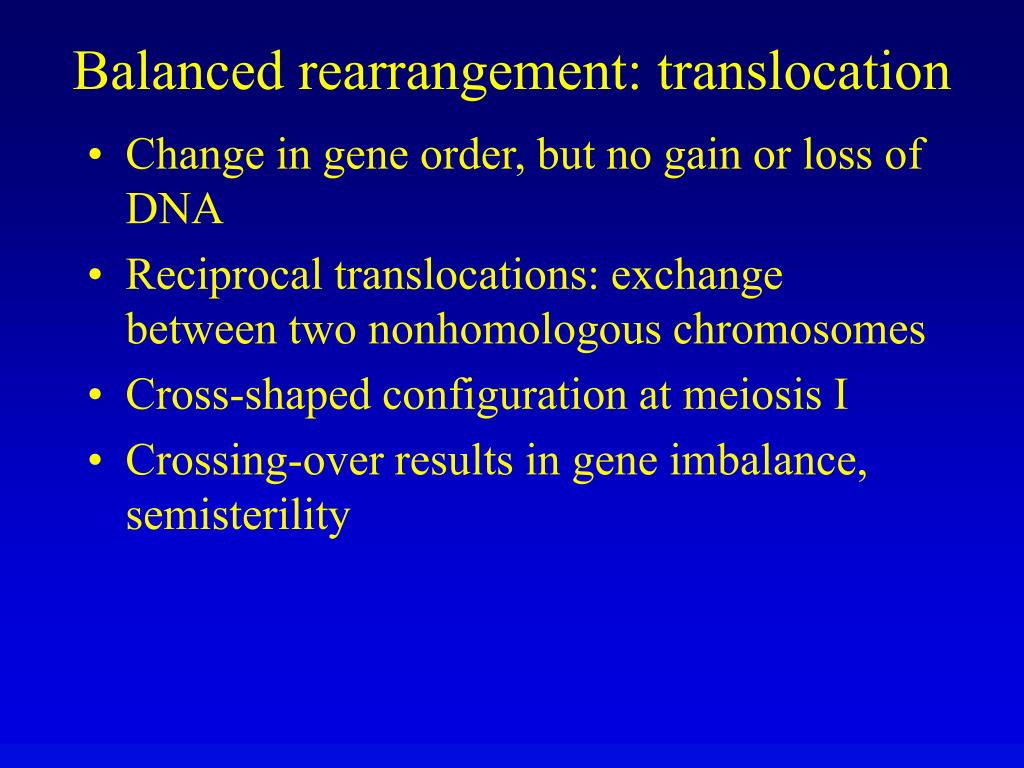 Balanced rearrangement: translocation

• Change in gene order, but no gain or loss of DNA
• Reciprocal translocations: exchange between two nonhomologous chromosomes
• Cross-shaped configuration at meiosis I
• Crossing-over results in gene imbalance, semisterility